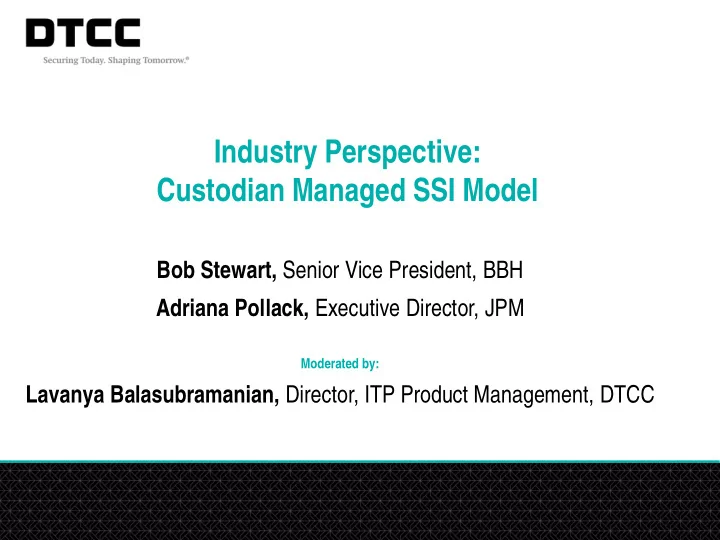 DTCC
Securing Today. Shaping Tomorrow.®

Industry Perspective:
Custodian Managed SSI Model

Bob Stewart, Senior Vice President, BBH

Adriana Pollack, Executive Director, JPM

Moderated by:

Lavanya Balasubramanian, Director, ITP Product Management, DTCC